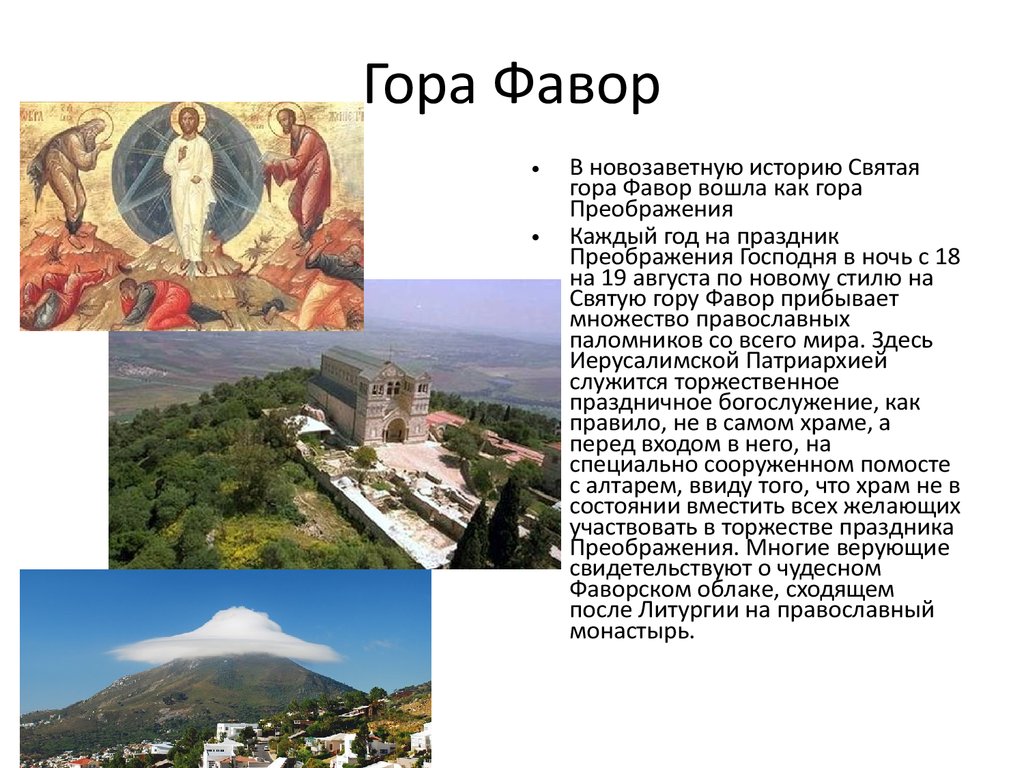 Гора Фавор

• В новозаветную историю Святая гора Фавор вошла как гора Преображения

• Каждый год на праздник Преображения Господня в ночь с 18 на 19 августа по новому стилю на Святую гору Фавор прибывает множество православных паломников со всего мира. Здесь Иерусалимской Патриархией служится торжественное праздничное богослужение, как правило, не в самом храме, а перед входом в него, на специально сооруженном помосте с алтарем, ввиду того, что храм не в состоянии вместить всех желающих участвовать в торжестве праздника Преображения. Многие верующие свидетельствуют о чудесном Фаворском облаке, сходящем после Литургии на православный монастырь.